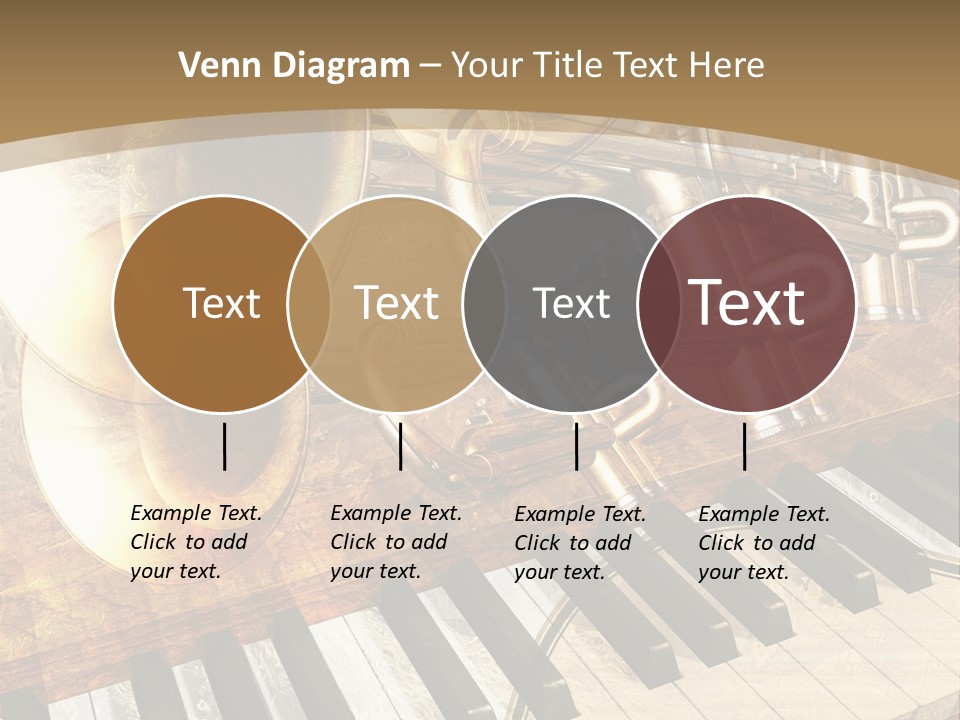 Venn Diagram – Your Title Text Here

Text

Text

Text

Text

Example Text. Click to add your text.

Example Text. Click to add your text.

Example Text. Click to add your text.

Example Text. Click to add your text.